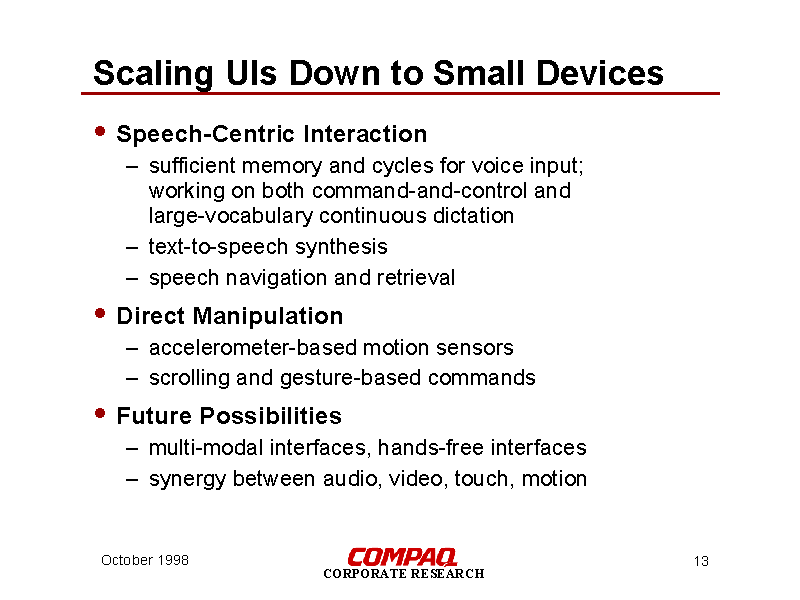 Scaling UIs Down to Small Devices

• Speech-Centric Interaction
– sufficient memory and cycles for voice input; working on both command-and-control and large-vocabulary continuous dictation
– text-to-speech synthesis
– speech navigation and retrieval

• Direct Manipulation
– accelerometer-based motion sensors
– scrolling and gesture-based commands

• Future Possibilities
– multi-modal interfaces, hands-free interfaces
– synergy between audio, video, touch, motion

October 1998

COMPAQ
CORPORATE RESEARCH

13